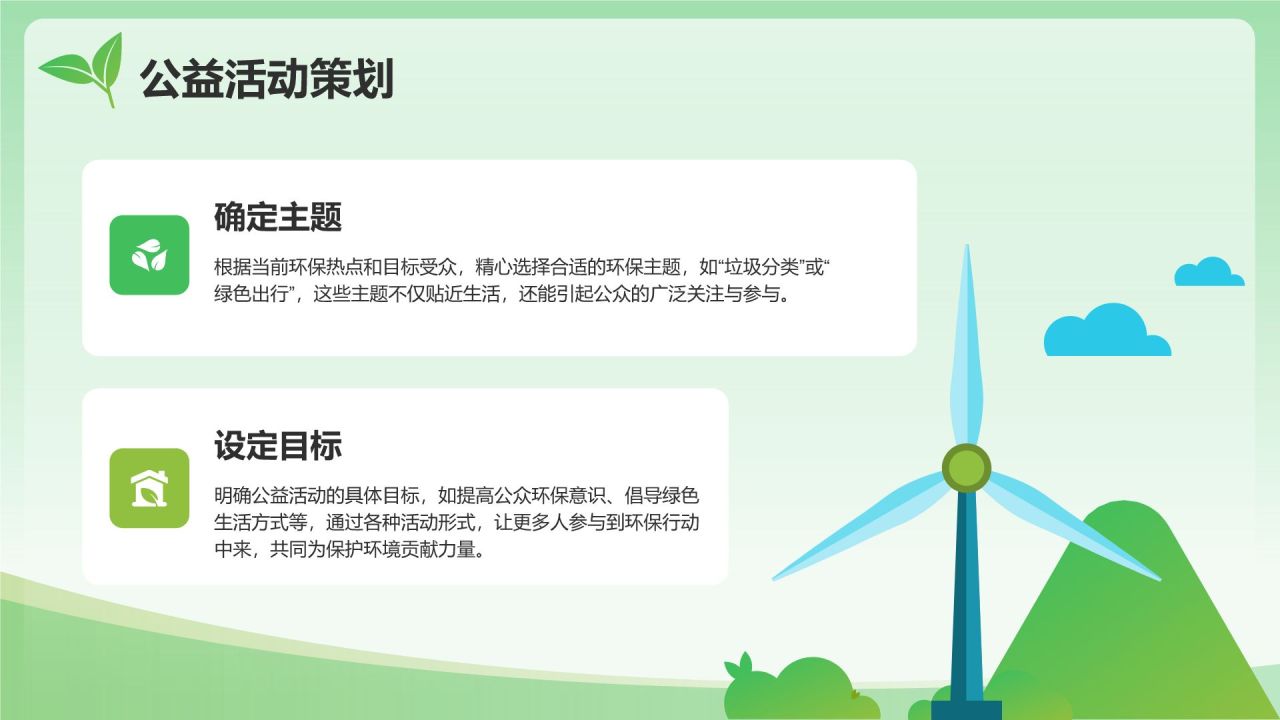 公益活动策划

确定主题

根据当前环保热点和目标受众，精心选择合适的环保主题，如“垃圾分类”或“绿色出行”，这些主题不仅贴近生活，还能引起公众的广泛关注与参与。

设定目标

明确公益活动的具体目标，如提高公众环保意识、倡导绿色生活方式等，通过各种活动形式，让更多人参与到环保行动中来，共同为保护环境贡献力量。